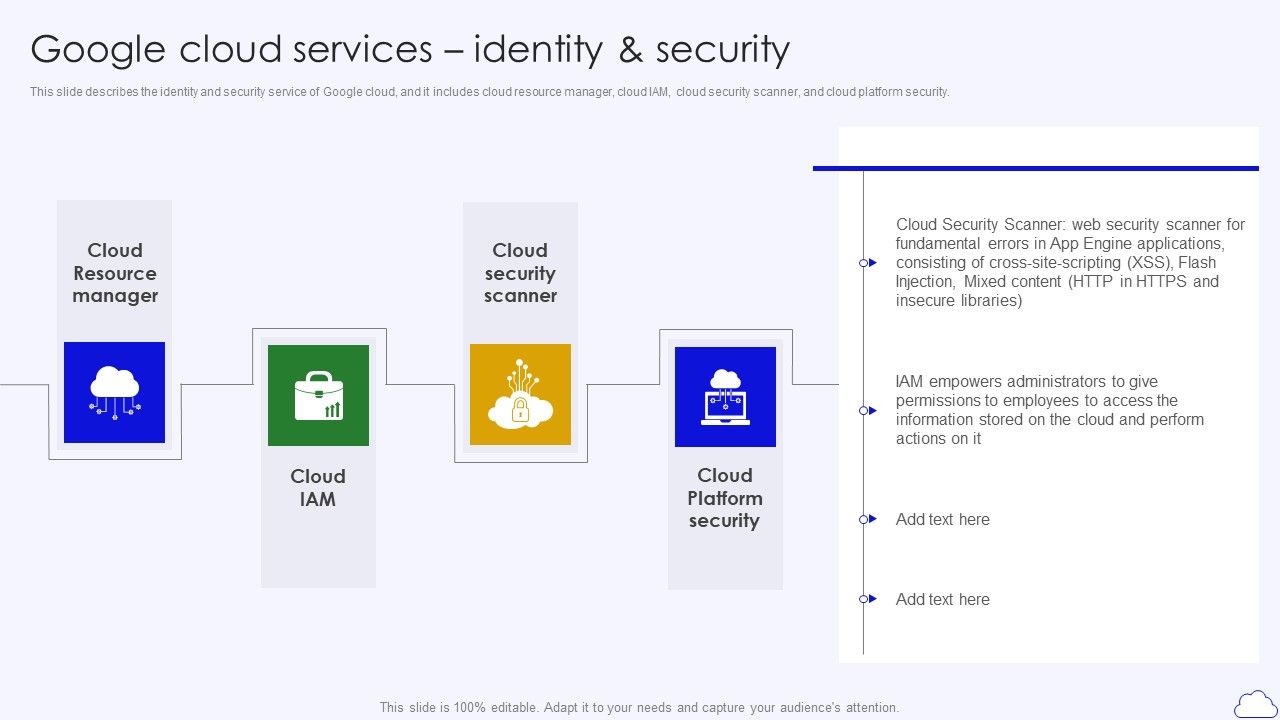 Google cloud services – identity & security

This slide describes the identity and security service of Google cloud, and it includes cloud resource manager, cloud IAM, cloud security scanner, and cloud platform security.

Cloud Resource manager

Cloud IAM

Cloud security scanner

Cloud Platform security

Cloud Security Scanner: web security scanner for fundamental errors in App Engine applications, consisting of cross-site-scripting (XSS), Flash Injection, Mixed content (HTTP in HTTPS and insecure libraries)

IAM empowers administrators to give permissions to employees to access the information stored on the cloud and perform actions on it

Add text here

Add text here

This slide is 100% editable. Adapt it to your needs and capture your audience's attention.